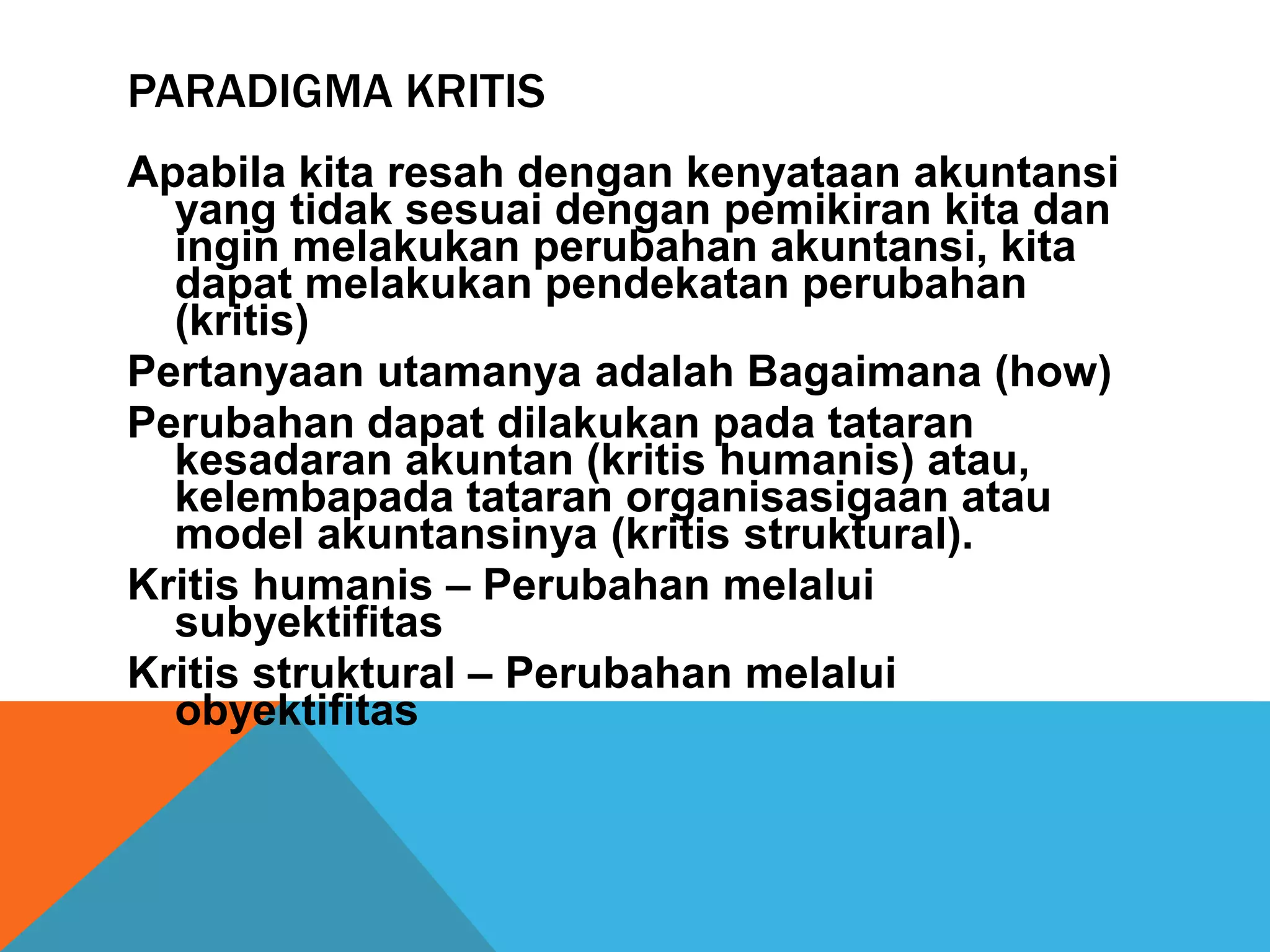 PARADIGMA KRITIS

Apabila kita resah dengan kenyataan akuntansi yang tidak sesuai dengan pemikiran kita dan ingin melakukan perubahan akuntansi, kita dapat melakukan pendekatan perubahan (kritis)

Pertanyaan utamanya adalah Bagaimana (how)

Perubahan dapat dilakukan pada tataran kesadaran akuntan (kritis humanis) atau, kelembapada tataran organisasigaan atau model akuntansinya (kritis struktural).

Kritis humanis – Perubahan melalui subyektifitas

Kritis struktural – Perubahan melalui obyektifitas